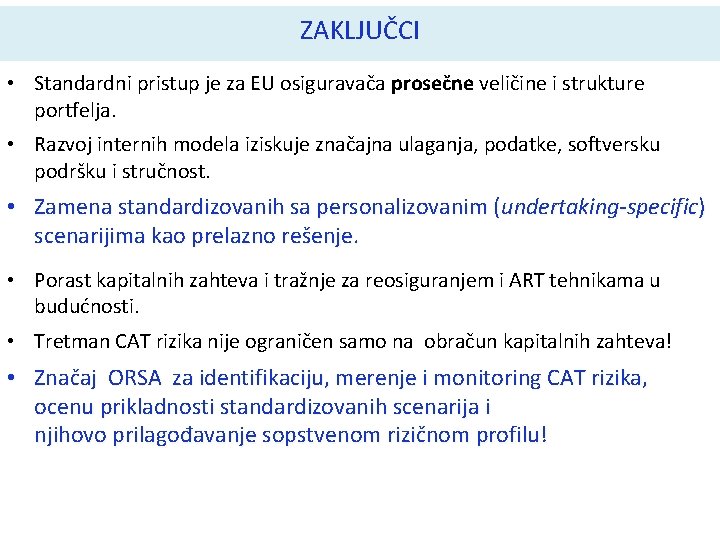 ZAKLJUČCI

• Standardni pristup je za EU osiguravača prosečne veličine i strukture portfelja.

• Razvoj internih modela iziskuje značajna ulaganja, podatke, softversku podršku i stručnost.

• Zamena standardizovanih sa personalizovanim (undertaking-specific) scenarijima kao prelazno rešenje.

• Porast kapitalnih zahteva i tražnje za reosiguranjem i ART tehnikama u budućnosti.

• Tretman CAT rizika nije ograničen samo na obračun kapitalnih zahteva!

• Značaj ORSA za identifikaciju, merenje i monitoring CAT rizika, ocenu prikladnosti standardizovanih scenarija i njihovo prilagođavanje sopstvenom rizičnom profilu!